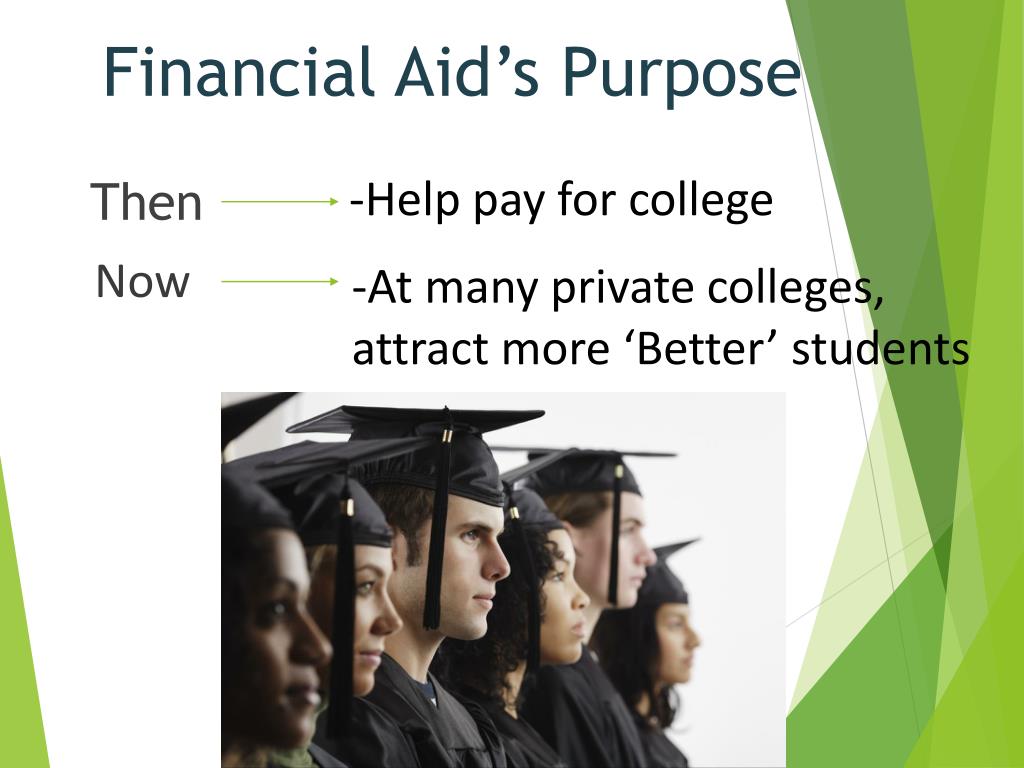 Financial Aid’s Purpose

Then -Help pay for college

Now -At many private colleges, attract more ‘Better’ students